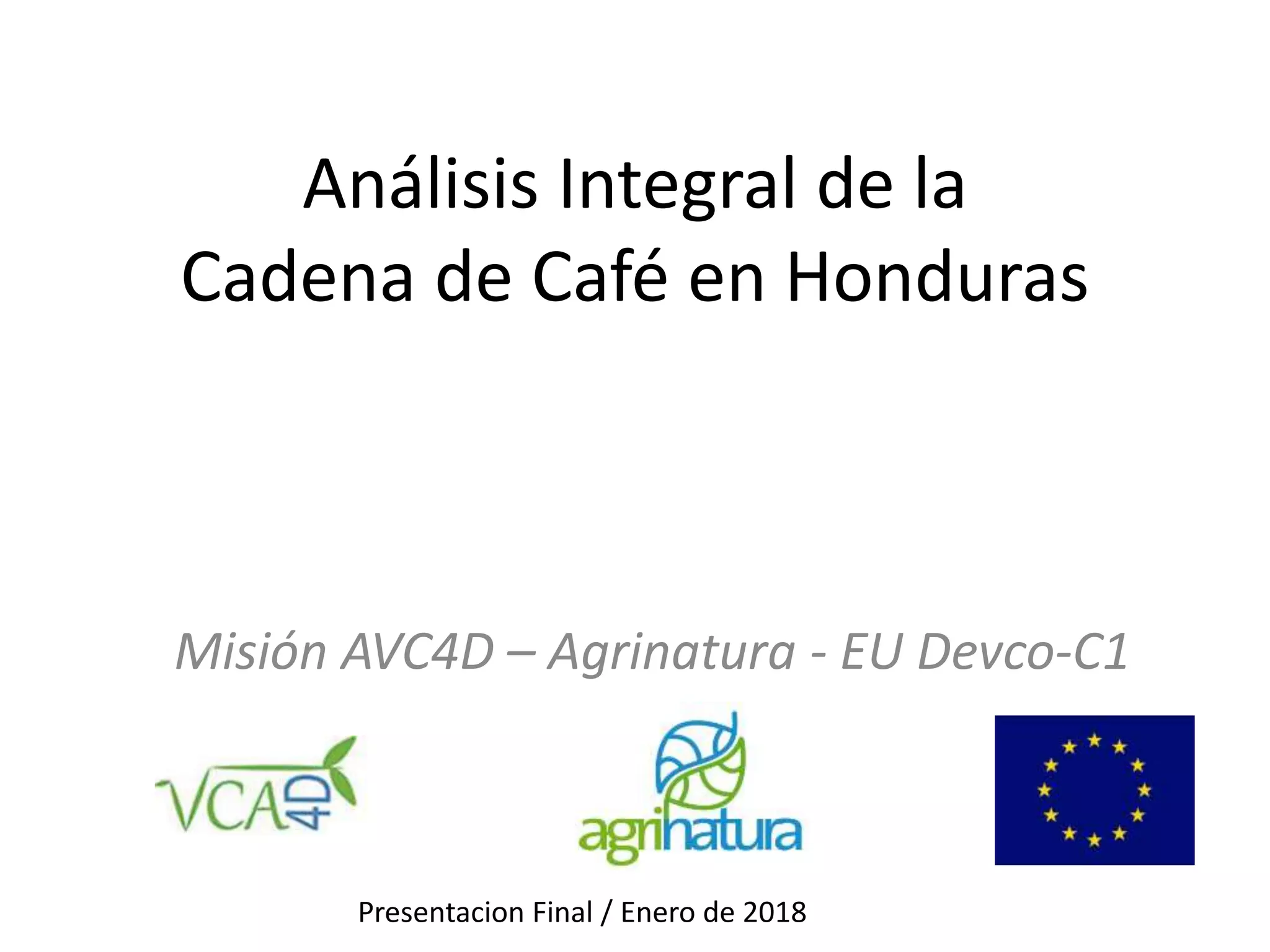 Análisis Integral de la Cadena de Café en Honduras

Misión AVC4D – Agrinatura - EU Devco-C1

VCA4D

agrinatura

Presentacion Final / Enero de 2018